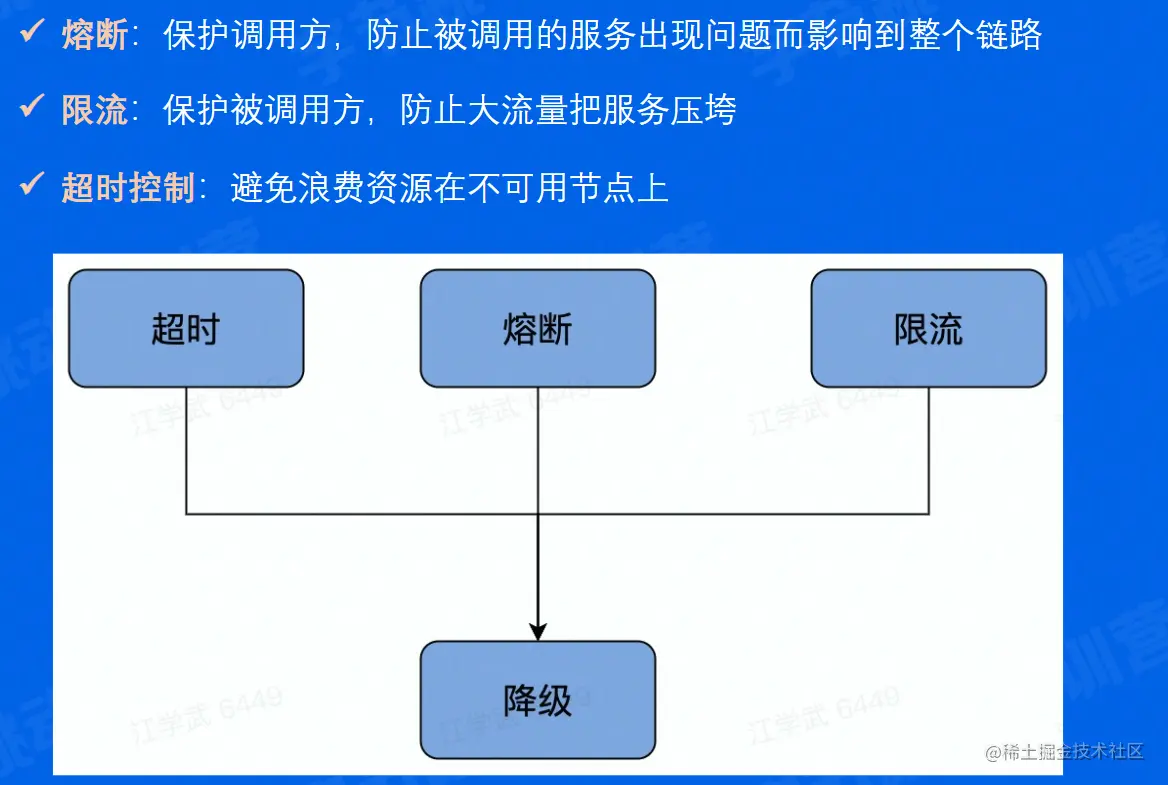 ✓ 熔断：保护调用方，防止被调用的服务出现问题而影响到整个链路

✓ 限流：保护被调用方，防止大流量把服务压垮

✓ 超时控制：避免浪费资源在不可用节点上

超时

熔断

限流

降级

江学武 6449

江学武 6449

江学武 6449

江学武 6449

江学武 6449

江学武 6449

@稀土掘金技术社区